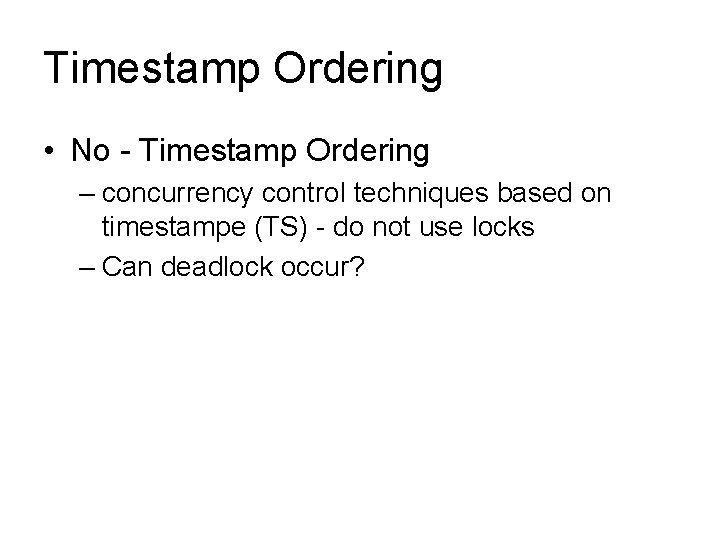 Timestamp Ordering

• No - Timestamp Ordering
– concurrency control techniques based on timestampe (TS) - do not use locks
– Can deadlock occur?